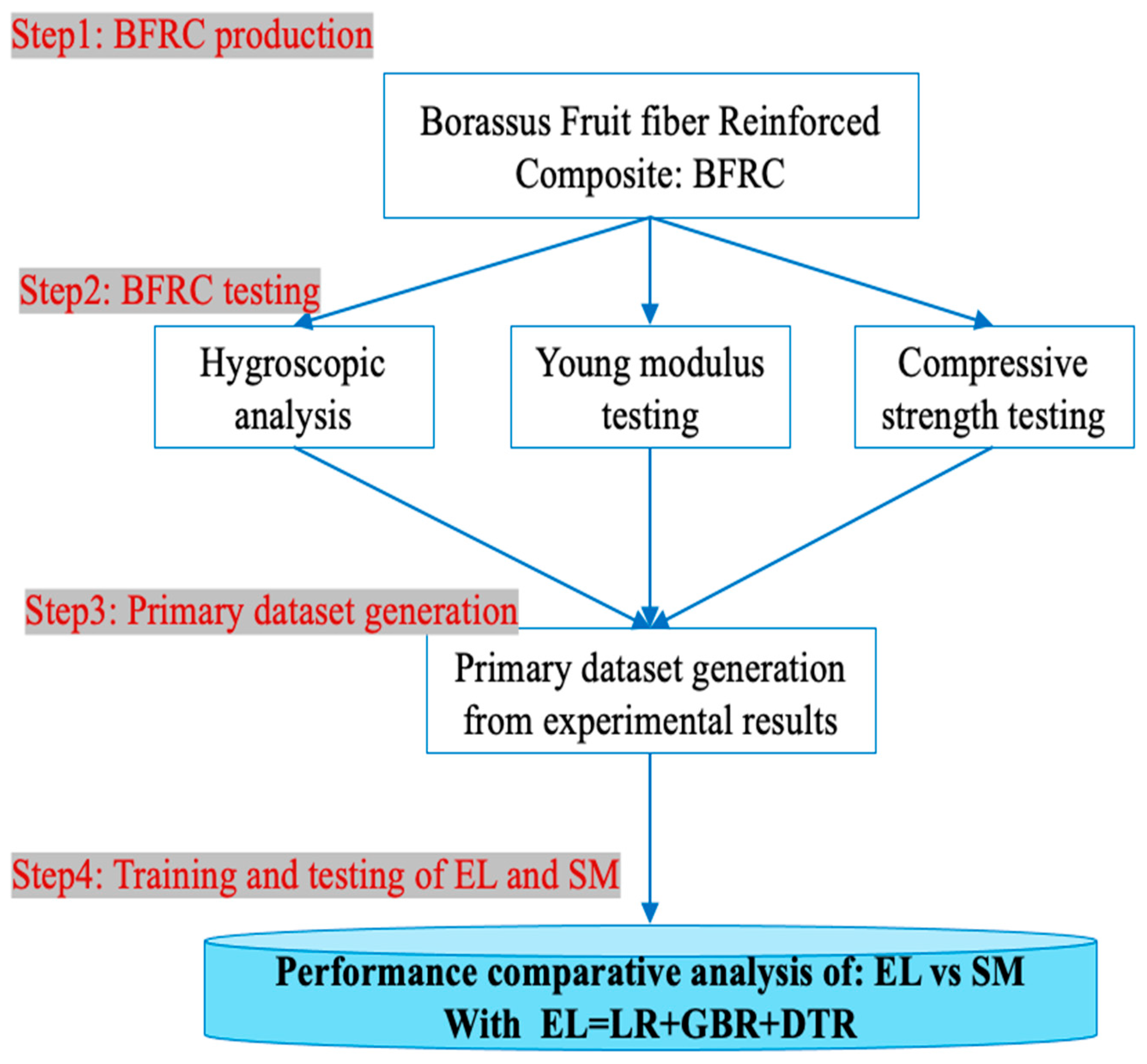 Step1: BFRC production

Borassus Fruit fiber Reinforced Composite: BFRC

Step2: BFRC testing

Hygroscopic analysis

Young modulus testing

Compressive strength testing

Step3: Primary dataset generation

Primary dataset generation from experimental results

Step4: Training and testing of EL and SM

Performance comparative analysis of: EL vs SM
With EL=LR+GBR+DTR